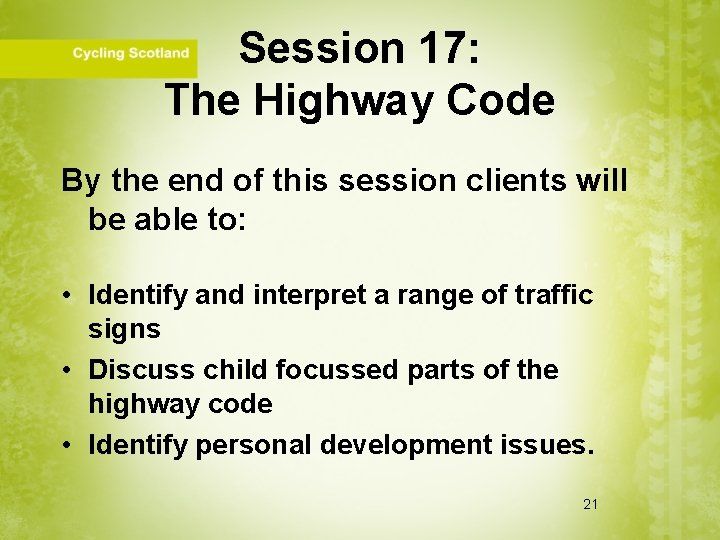 Cycling Scotland

Session 17:
The Highway Code

By the end of this session clients will be able to:

• Identify and interpret a range of traffic signs
• Discuss child focussed parts of the highway code
• Identify personal development issues.

21